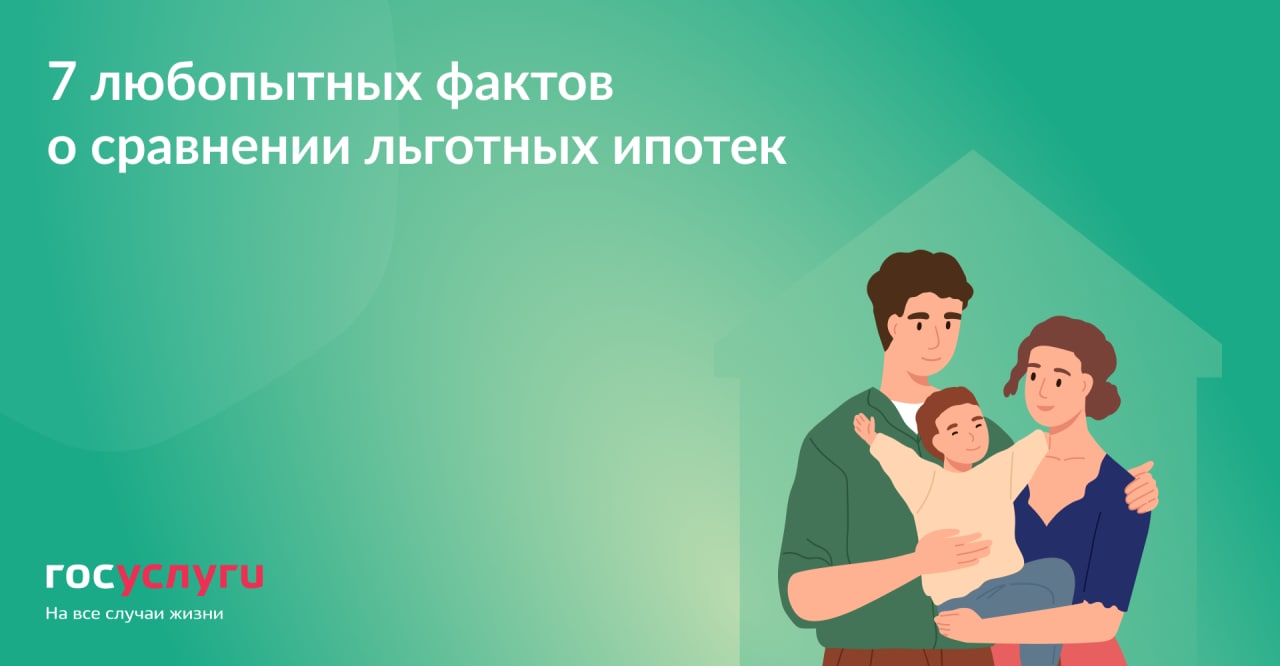 7 любопытных фактов
о сравнении льготных ипотек

госуслуги
На все случаи жизни